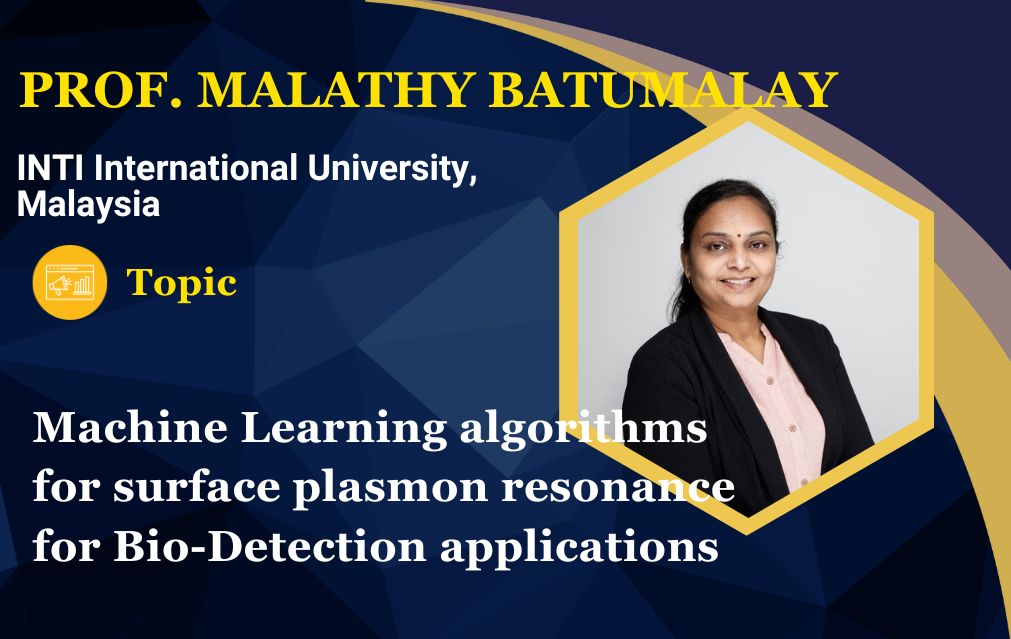 PROF. MALATHY BATUMALAY

INTI International University, Malaysia

Topic

Machine Learning algorithms for surface plasmon resonance for Bio-Detection applications